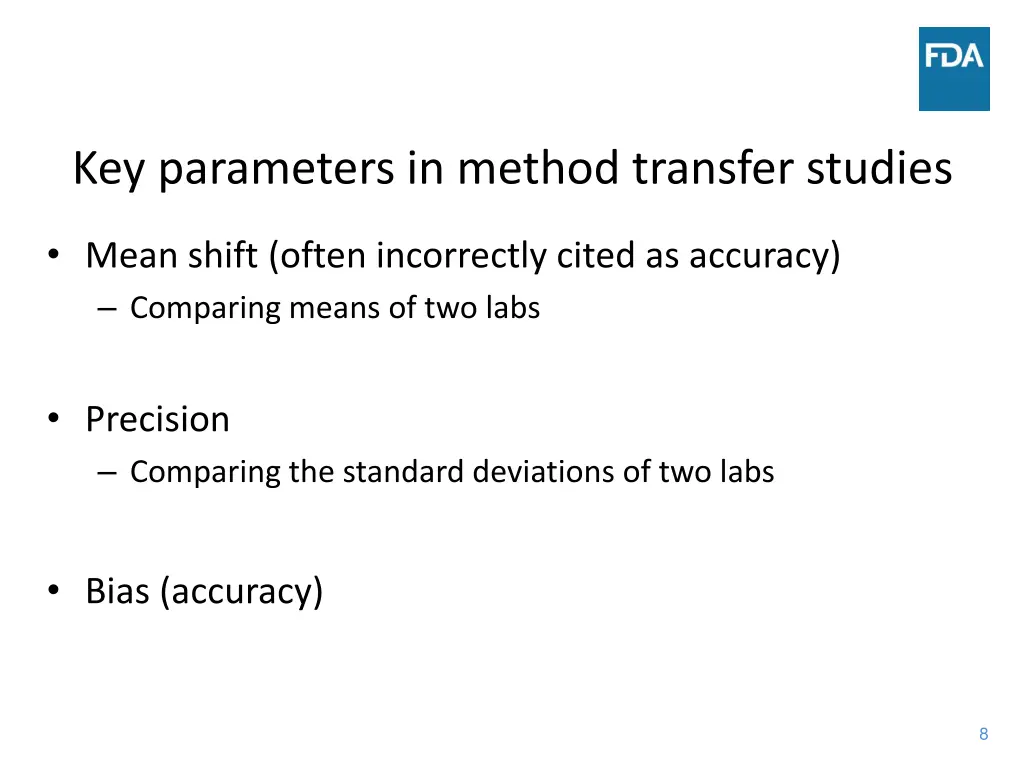 FDA

Key parameters in method transfer studies

• Mean shift (often incorrectly cited as accuracy)
– Comparing means of two labs

• Precision
– Comparing the standard deviations of two labs

• Bias (accuracy)

8